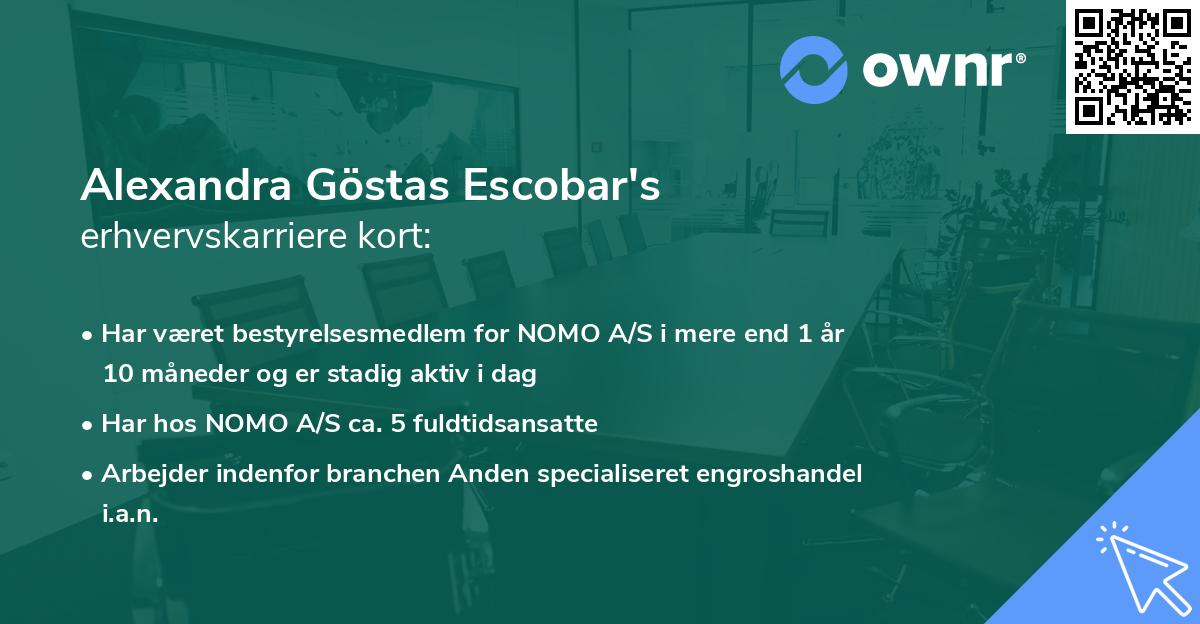 ownr®

Alexandra Göstas Escobar's
erhvervskarriere kort:

• Har været bestyrelsesmedlem for NOMO A/S i mere end 1 år 10 måneder og er stadig aktiv i dag

• Har hos NOMO A/S ca. 5 fuldtidsansatte

• Arbejder indenfor branchen Anden specialiseret engroshandel i.a.n.